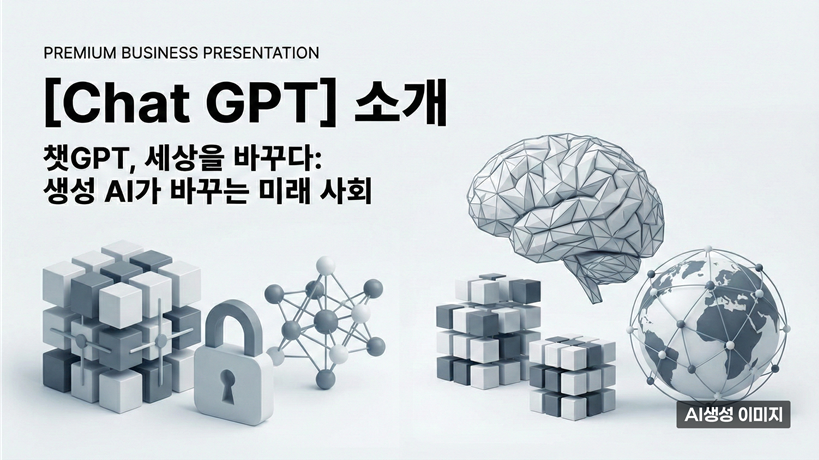 PREMIUM BUSINESS PRESENTATION

[Chat GPT] 소개

챗GPT, 세상을 바꾸다:
생성 AI가 바꾸는 미래 사회

AI생성 이미지